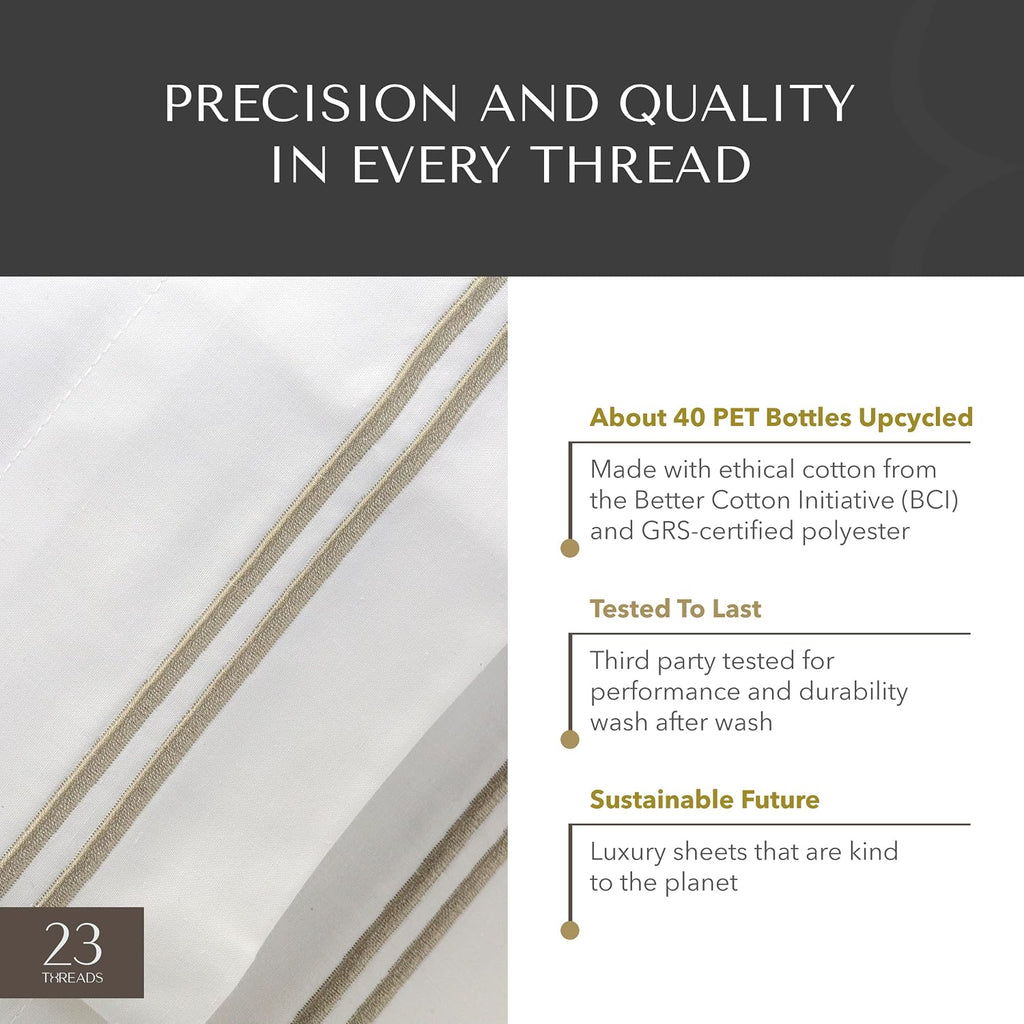 PRECISION AND QUALITY IN EVERY THREAD

About 40 PET Bottles Upcycled

Made with ethical cotton from the Better Cotton Initiative (BCI) and GRS-certified polyester

Tested To Last

Third party tested for performance and durability wash after wash

Sustainable Future

Luxury sheets that are kind to the planet

23
THREADS